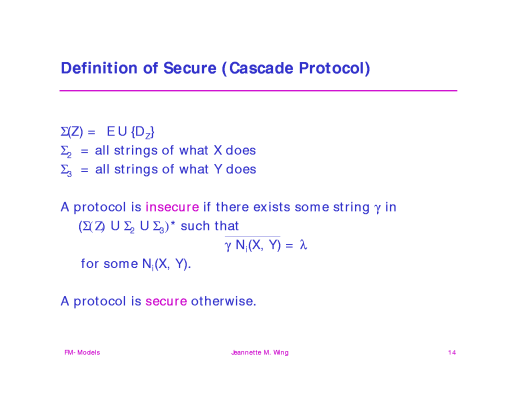 Definition of Secure (Cascade Protocol)

$\Sigma(Z) = E \cup \{D_Z\}$
$\Sigma_2$ = all strings of what X does
$\Sigma_3$ = all strings of what Y does

A protocol is insecure if there exists some string $\gamma$ in $(\Sigma(Z) \cup \Sigma_2 \cup \Sigma_3)^*$ such that
$\overline{\gamma N_i(X, Y)} = \lambda$
for some $N_i(X, Y)$.

A protocol is secure otherwise.

FM- Models

Jeannette M. Wing

14